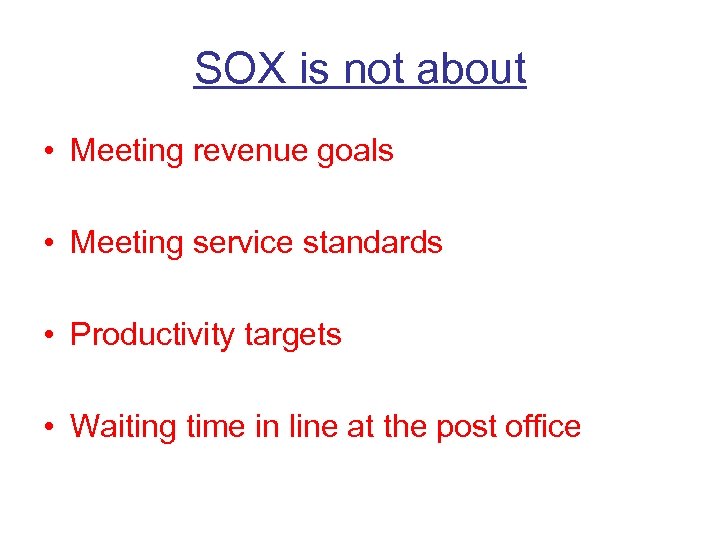 SOX is not about

• Meeting revenue goals

• Meeting service standards

• Productivity targets

• Waiting time in line at the post office